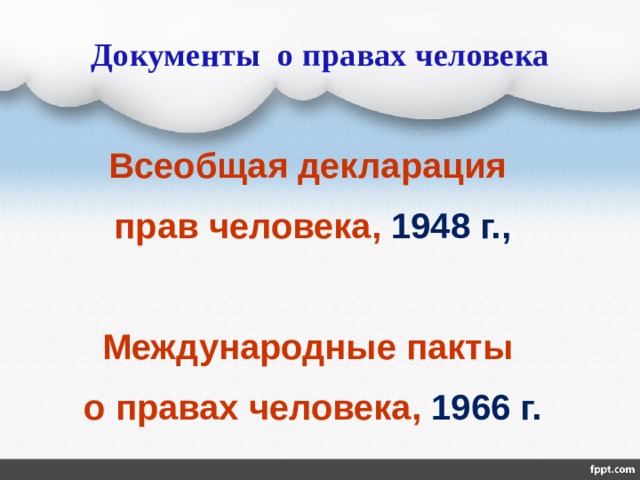 Документы о правах человека

Всеобщая декларация прав человека, 1948 г.,

Международные пакты о правах человека, 1966 г.

fppt.com